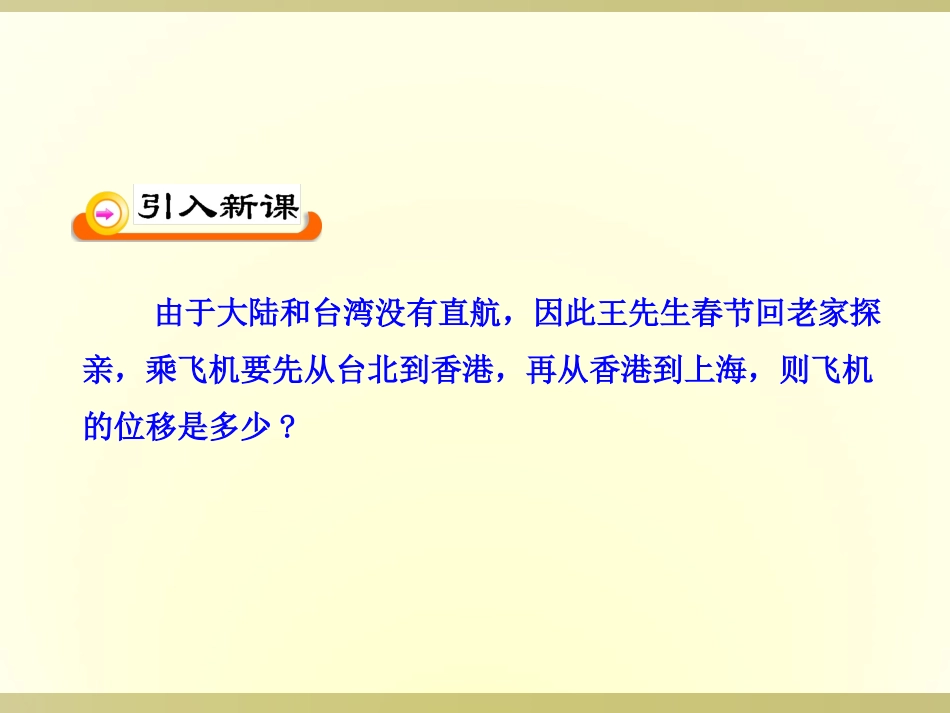 引入新课

由于大陆和台湾没有直航，因此王先生春节回老家探亲，乘飞机要先从台北到香港，再从香港到上海，则飞机的位移是多少？